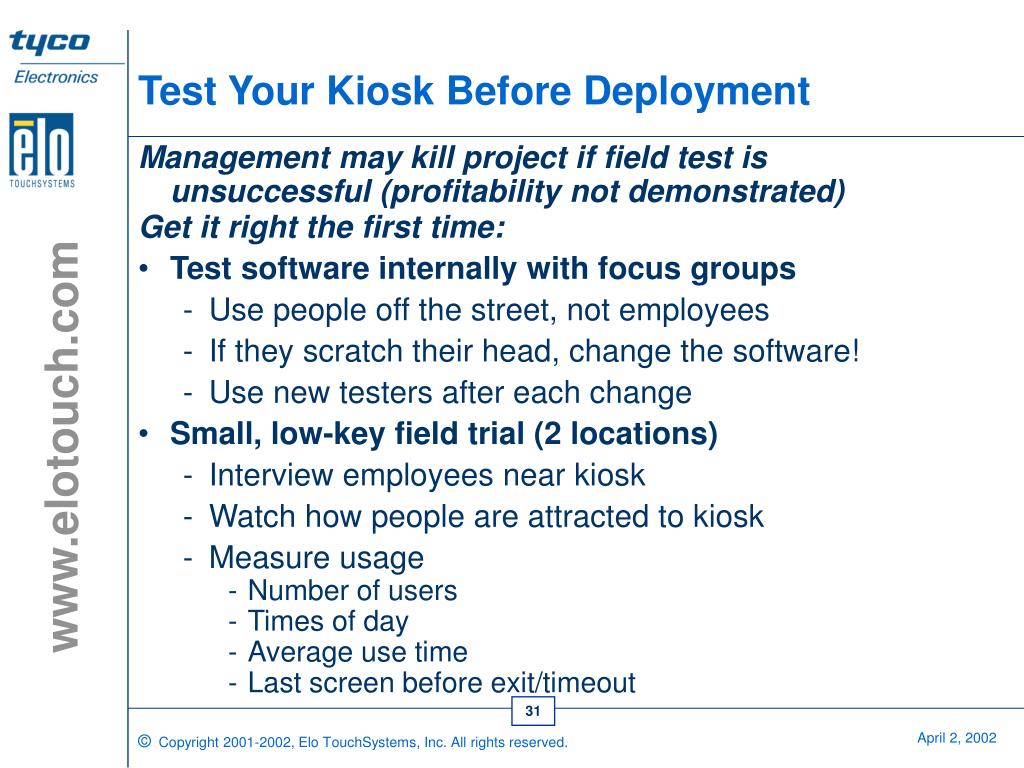 tyco
Electronics

elo
TOUCHSYSTEMS

www.elotouch.com

Test Your Kiosk Before Deployment

Management may kill project if field test is unsuccessful (profitability not demonstrated)
Get it right the first time:
• Test software internally with focus groups
- Use people off the street, not employees
- If they scratch their head, change the software!
- Use new testers after each change
• Small, low-key field trial (2 locations)
- Interview employees near kiosk
- Watch how people are attracted to kiosk
- Measure usage
- Number of users
- Times of day
- Average use time
- Last screen before exit/timeout

31

© Copyright 2001-2002, Elo TouchSystems, Inc. All rights reserved.

April 2, 2002